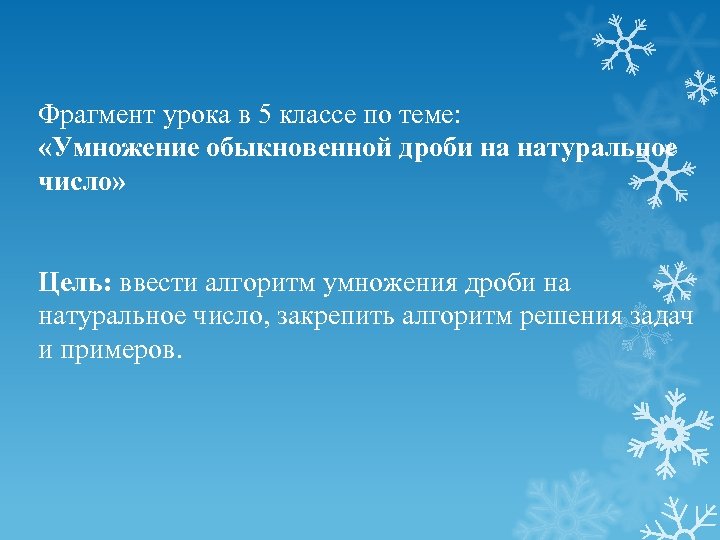 Фрагмент урока в 5 классе по теме:
«Умножение обыкновенной дроби на натуральное число»

Цель: ввести алгоритм умножения дроби на натуральное число, закрепить алгоритм решения задач и примеров.